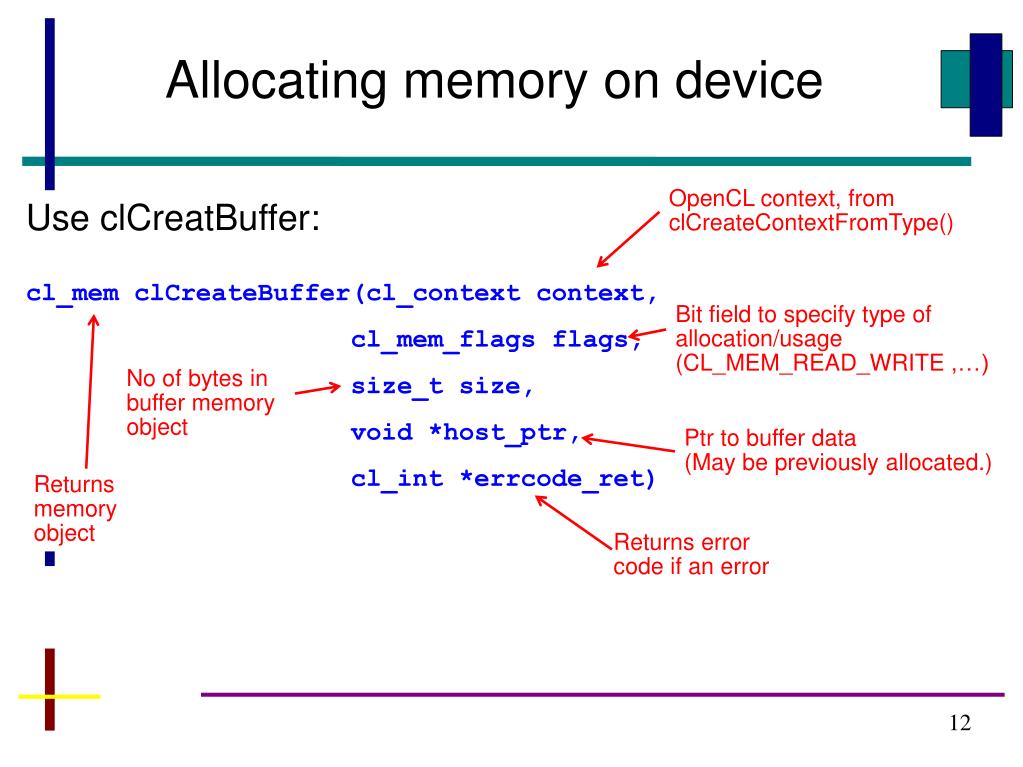 Allocating memory on device

Use clCreatBuffer:

OpenCL context, from clCreateContextFromType()

cl_mem clCreateBuffer(cl_context context,
cl_mem_flags flags,
size_t size,
void *host_ptr,
cl_int *errcode_ret)

Bit field to specify type of allocation/usage (CL_MEM_READ_WRITE ,…)

No of bytes in buffer memory object

Ptr to buffer data (May be previously allocated.)

Returns memory object

Returns error code if an error

12